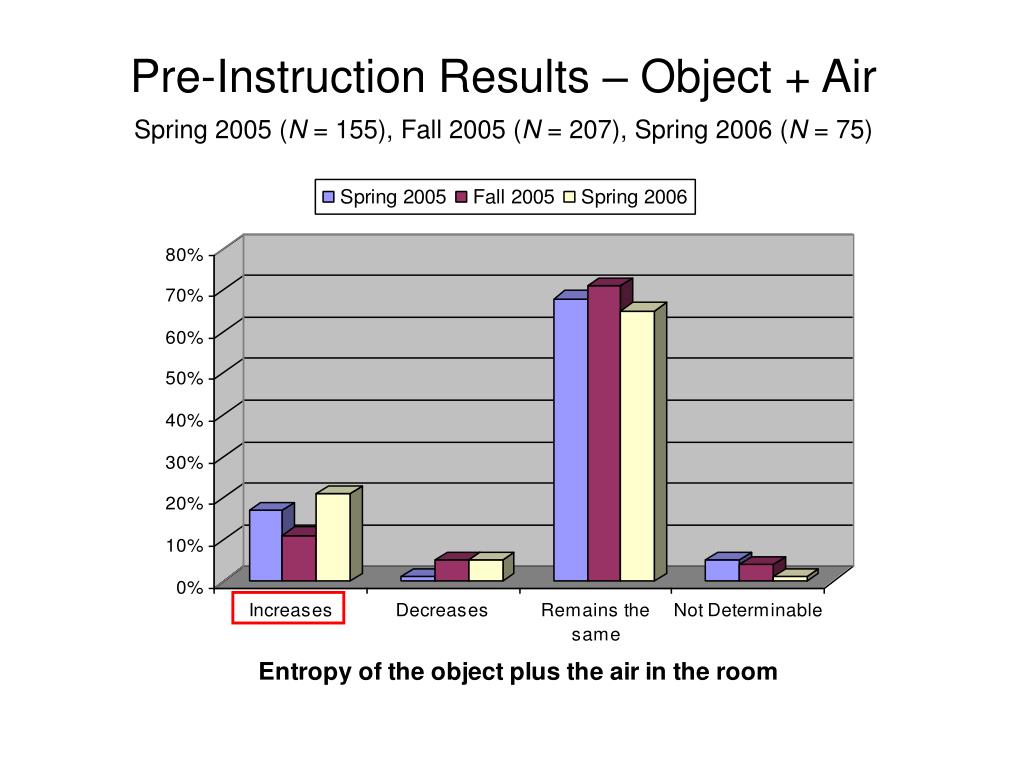 Pre-Instruction Results – Object + Air

Spring 2005 ($N$ = 155), Fall 2005 ($N$ = 207), Spring 2006 ($N$ = 75)

Spring 2005 Fall 2005 Spring 2006

80%
70%
60%
50%
40%
30%
20%
10%
0%

Increases
Decreases
Remains the same
Not Determinable

Entropy of the object plus the air in the room